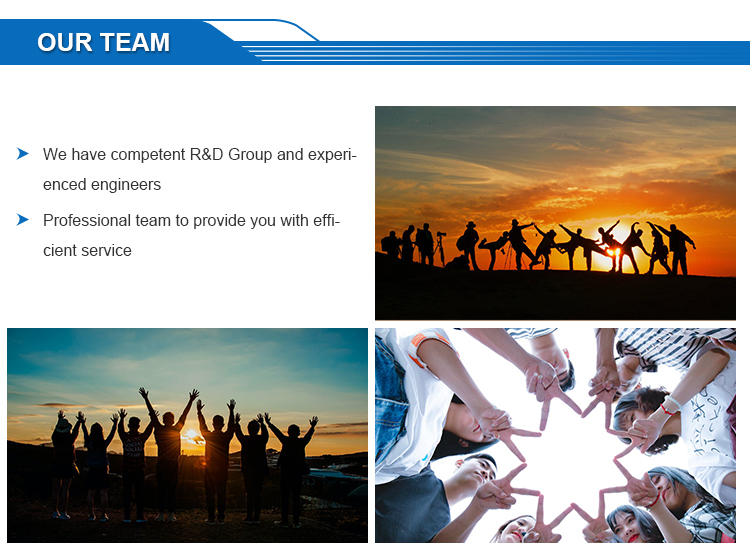 OUR TEAM

➤ We have competent R&D Group and experienced engineers

➤ Professional team to provide you with efficient service